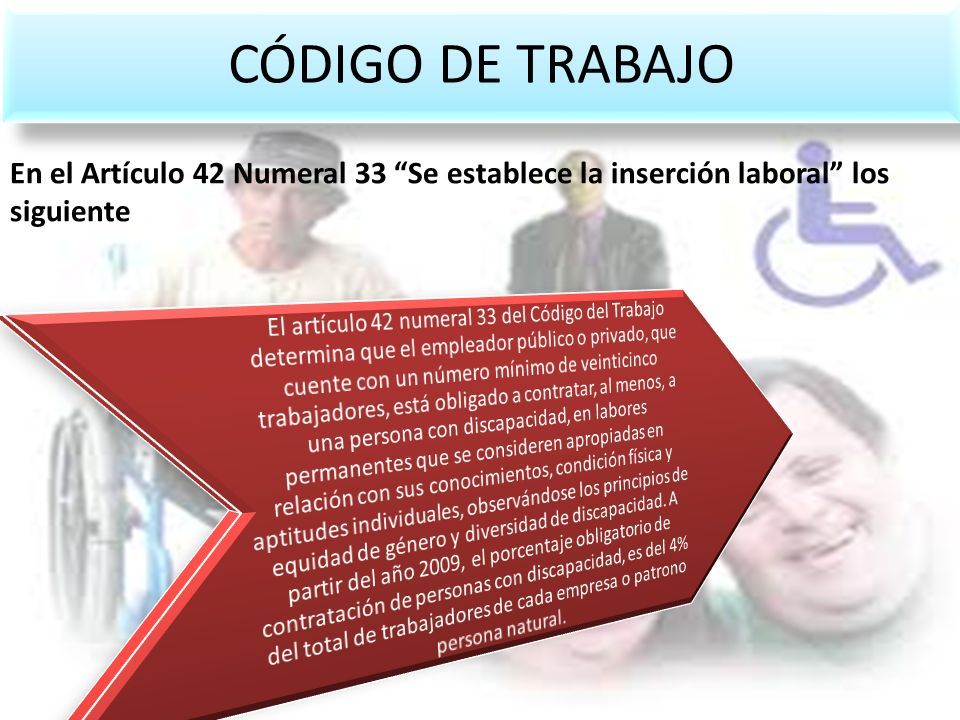 CÓDIGO DE TRABAJO

En el Artículo 42 Numeral 33 “Se establece la inserción laboral” los siguiente

El artículo 42 numeral 33 del Código del Trabajo determina que el empleador público o privado, que cuente con un número mínimo de veinticinco trabajadores, está obligado a contratar, al menos, a una persona con discapacidad, en labores permanentes que se consideren apropiadas en relación con sus conocimientos, condición física y aptitudes individuales, observándose los principios de equidad de género y diversidad de discapacidad. A partir del año 2009, el porcentaje obligatorio de contratación de personas con discapacidad, es del 4% del total de trabajadores de cada empresa o patrono persona natural.